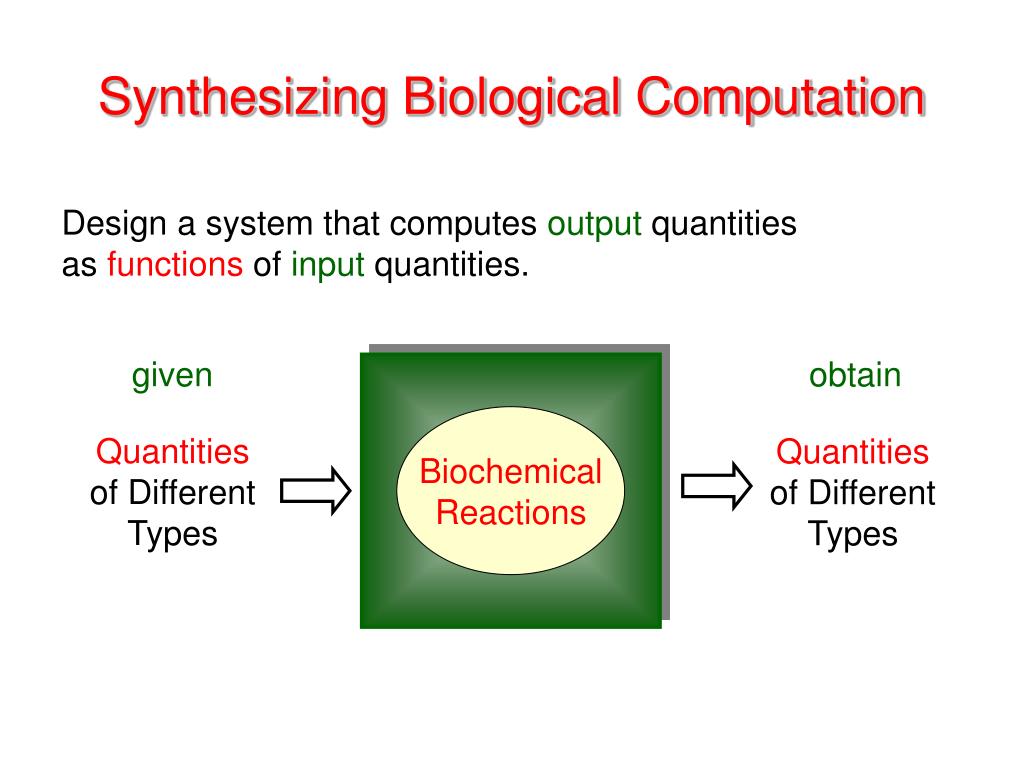 Synthesizing Biological Computation

Design a system that computes output quantities as functions of input quantities.

given

Quantities of Different Types

Biochemical Reactions

obtain

Quantities of Different Types